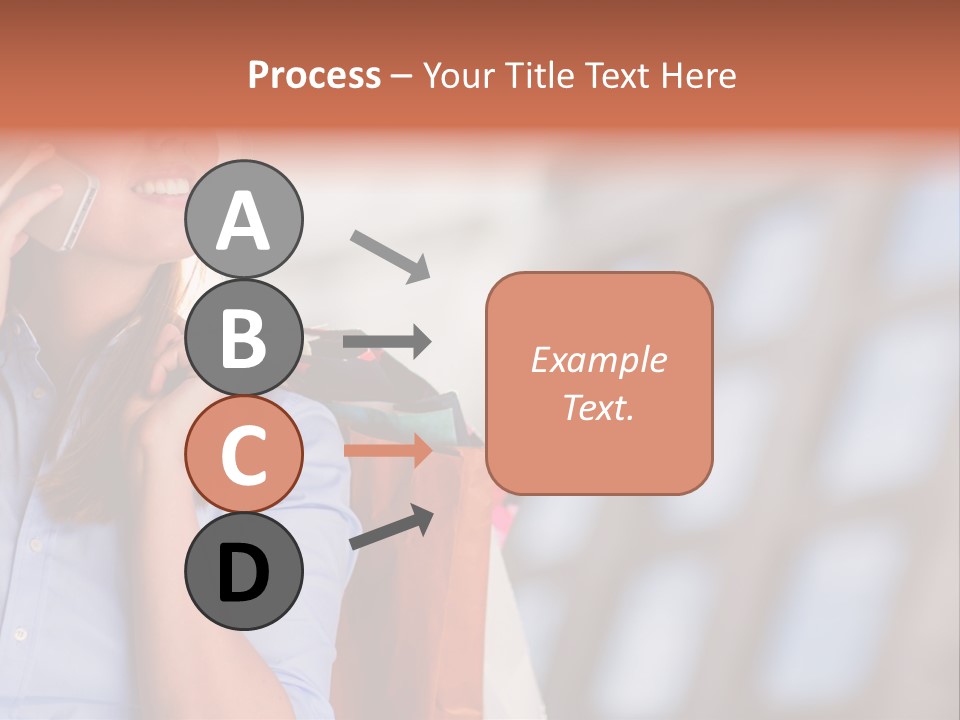 Process – Your Title Text Here

A

B

C

D

Example Text.